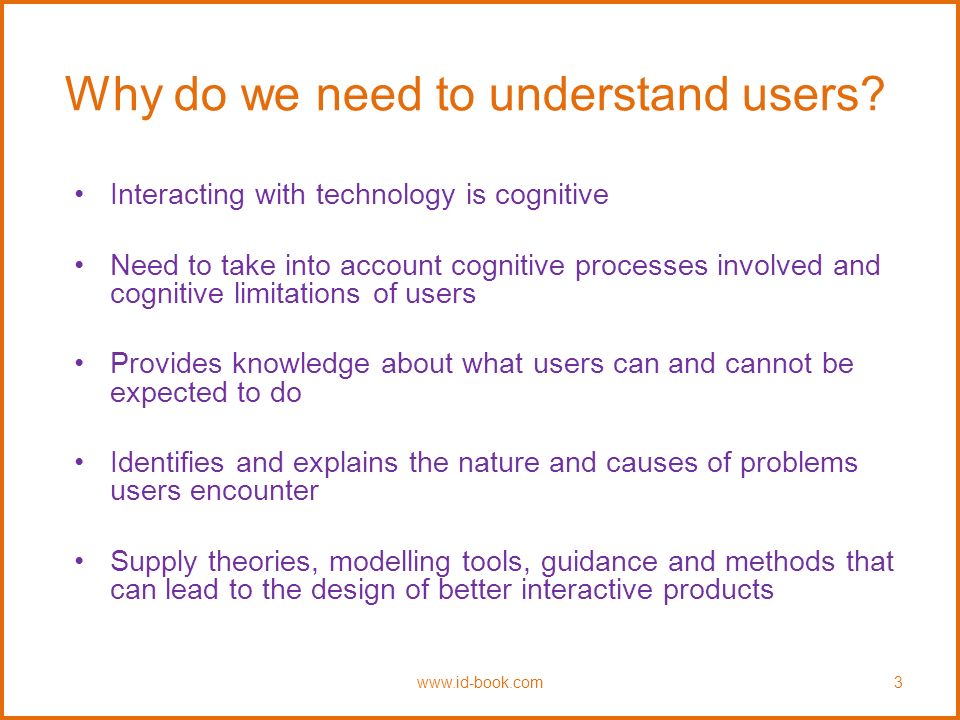 Why do we need to understand users?

• Interacting with technology is cognitive

• Need to take into account cognitive processes involved and cognitive limitations of users

• Provides knowledge about what users can and cannot be expected to do

• Identifies and explains the nature and causes of problems users encounter

• Supply theories, modelling tools, guidance and methods that can lead to the design of better interactive products

www.id-book.com

3